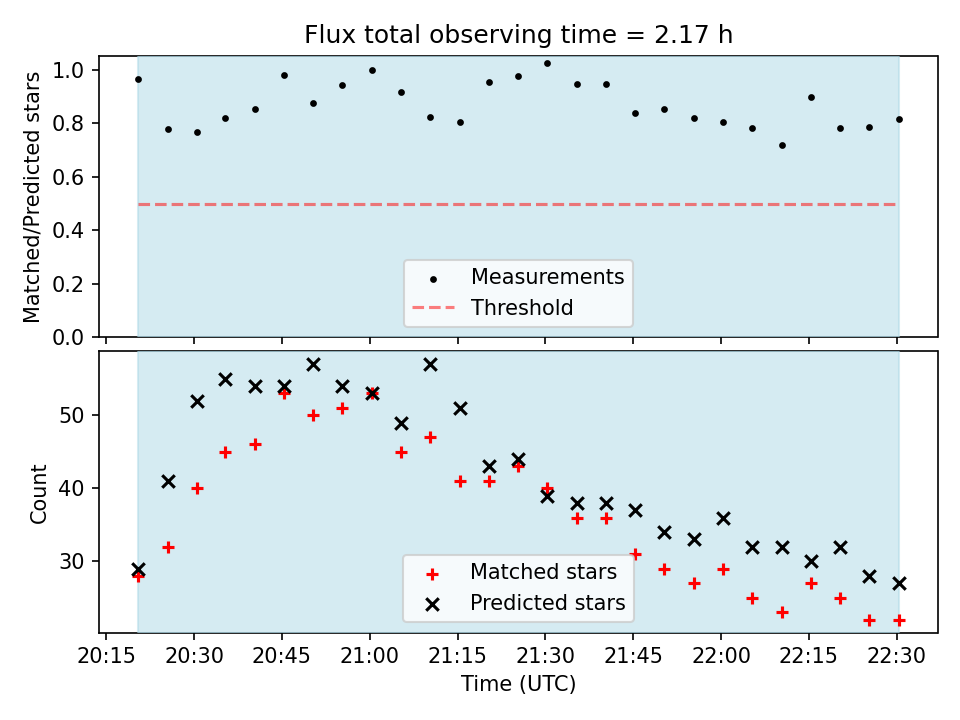 Flux total observing time = 2.17 h

Matched/Predicted stars

1.0
0.8
0.6
0.4
0.2
0.0

Measurements
Threshold

Count

50
40
30

Matched stars
Predicted stars

20:15 20:30 20:45 21:00 21:15 21:30 21:45 22:00 22:15 22:30

Time (UTC)